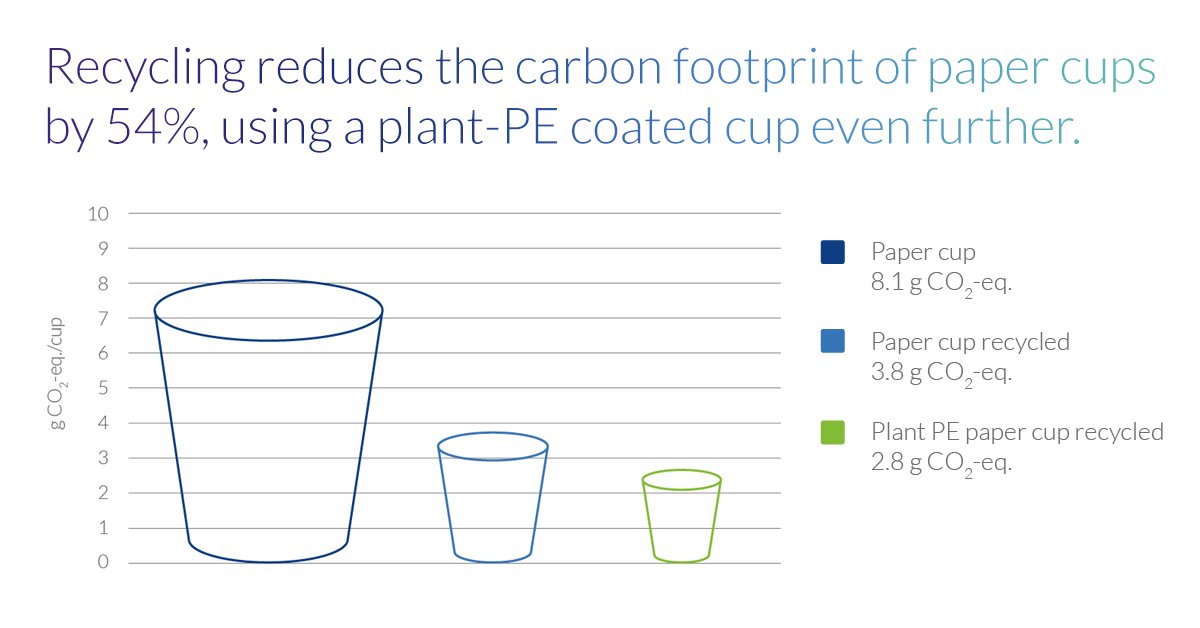 Recycling reduces the carbon footprint of paper cups by 54%, using a plant-PE coated cup even further.

10
9
8
7
6
5
4
3
2
1
0

g $CO_2$-eq./cup

Paper cup
8.1 g $CO_2$-eq.

Paper cup recycled
3.8 g $CO_2$-eq.

Plant PE paper cup recycled
2.8 g $CO_2$-eq.